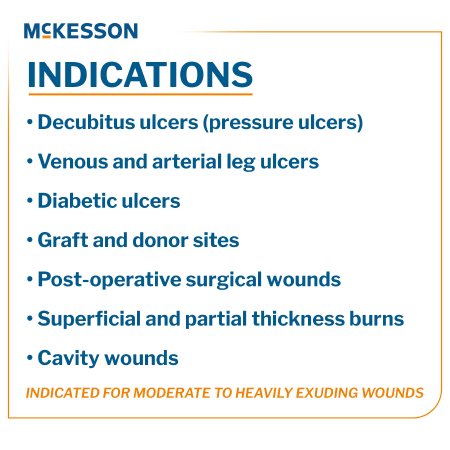 McKESSON

INDICATIONS

• Decubitus ulcers (pressure ulcers)

• Venous and arterial leg ulcers

• Diabetic ulcers

• Graft and donor sites

• Post-operative surgical wounds

• Superficial and partial thickness burns

• Cavity wounds

INDICATED FOR MODERATE TO HEAVILY EXUDING WOUNDS